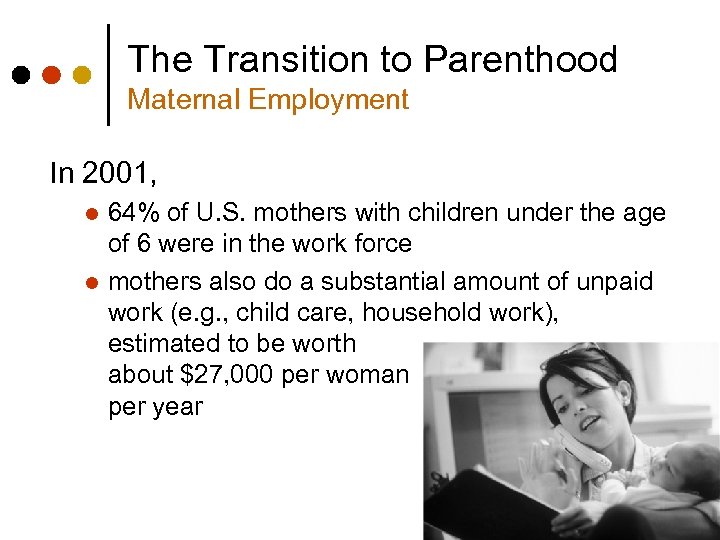 The Transition to Parenthood
Maternal Employment

In 2001,

- 64% of U.S. mothers with children under the age of 6 were in the work force
- mothers also do a substantial amount of unpaid work (e.g., child care, household work), estimated to be worth about \$27,000 per woman per year